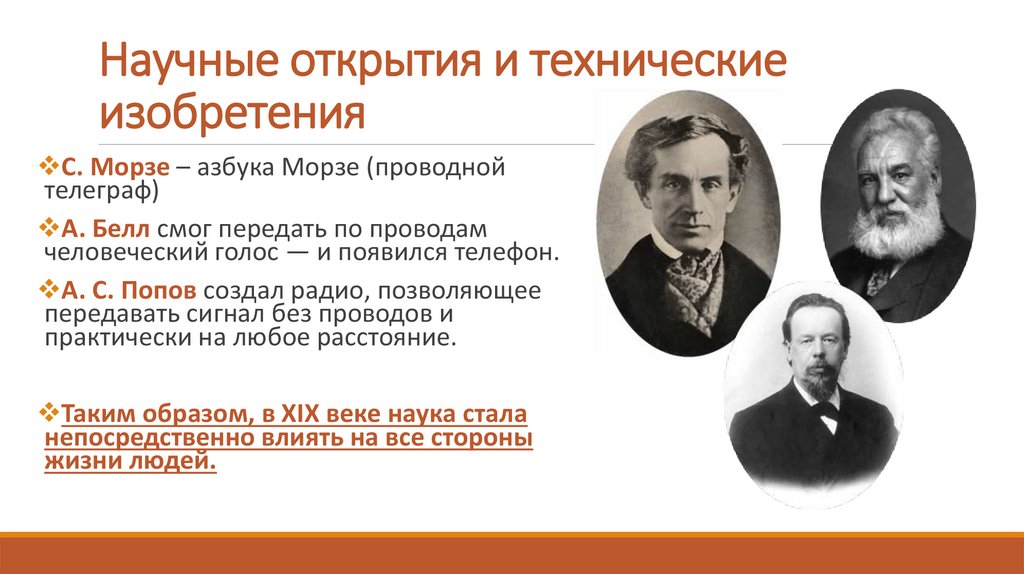 Научные открытия и технические изобретения

❖С. Морзе – азбука Морзе (проводной телеграф)

❖А. Белл смог передать по проводам человеческий голос — и появился телефон.

❖А. С. Попов создал радио, позволяющее передавать сигнал без проводов и практически на любое расстояние.

❖Таким образом, в XIX веке наука стала непосредственно влиять на все стороны жизни людей.